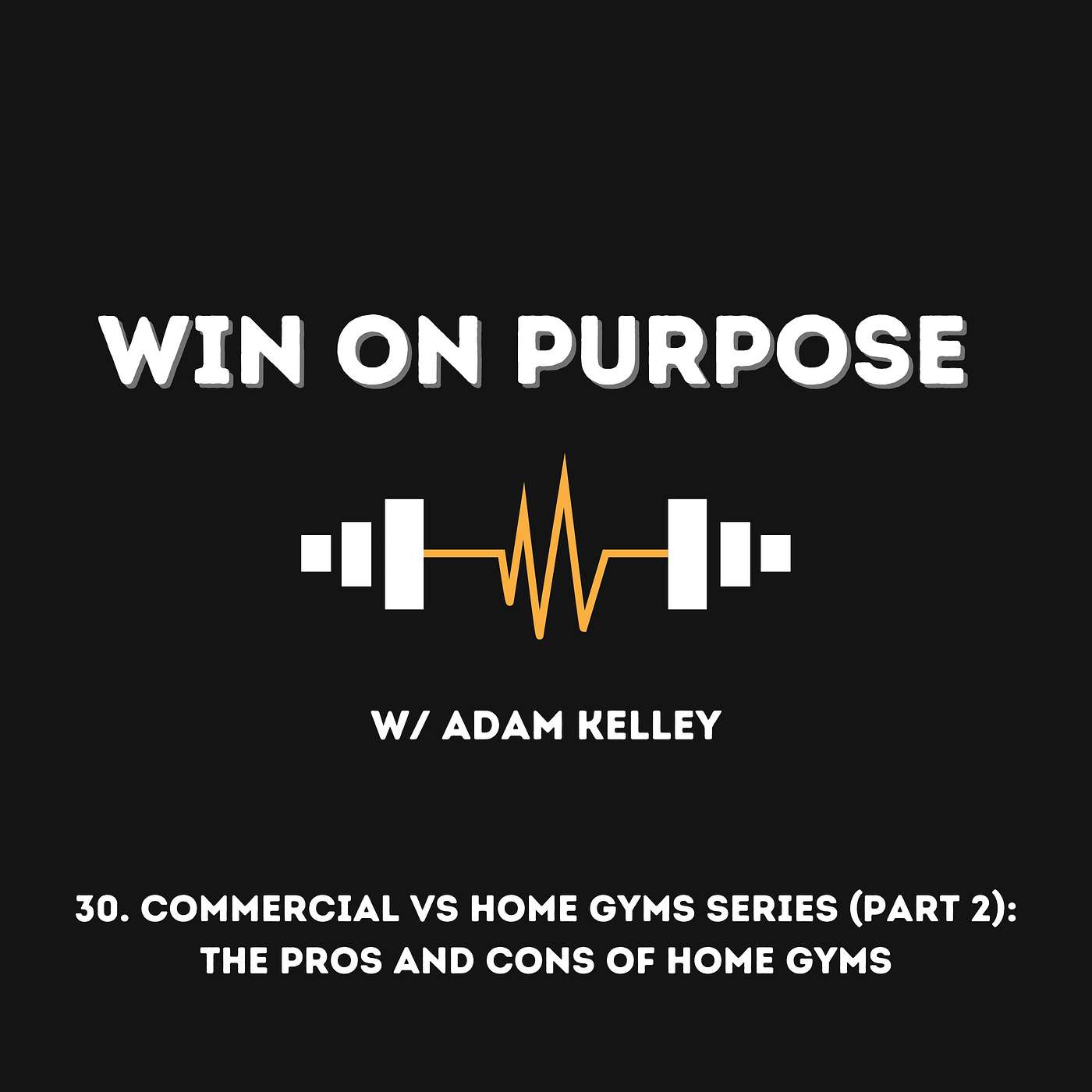 WIN ON PURPOSE

W/ ADAM KELLEY

30. COMMERCIAL VS HOME GYMS SERIES (PART 2): THE PROS AND CONS OF HOME GYMS